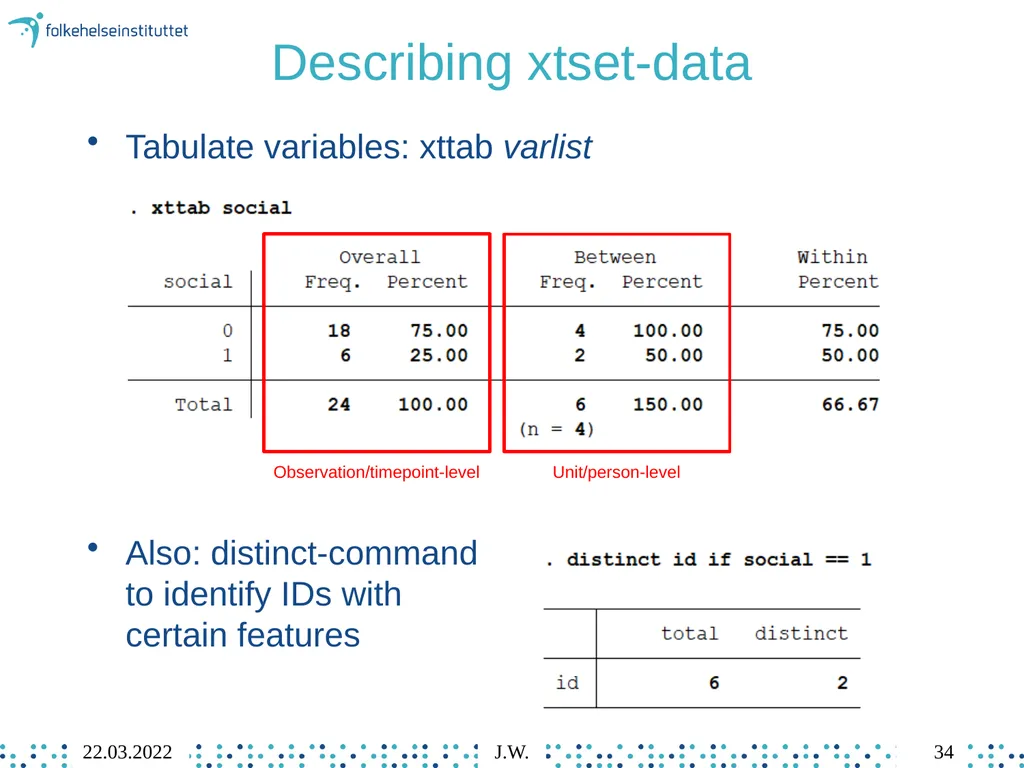 folkehelseinstituttet

Describing xtset-data

• Tabulate variables: xttab *varlist*

. xttab social

| social | Overall Freq. | Overall Percent | Between Freq. | Between Percent | Within Percent |
|---|---|---|---|---|---|
| 0 | 18 | 75.00 | 4 | 100.00 | 75.00 |
| 1 | 6 | 25.00 | 2 | 50.00 | 50.00 |
| Total | 24 | 100.00 | 6 | 150.00 | 66.67 |
| | | | (n = 4) | | |

Observation/timepoint-level

Unit/person-level

• Also: distinct-command to identify IDs with certain features

. distinct id if social == 1

| | total | distinct |
|---|---|---|
| id | 6 | 2 |

22.03.2022

J.W.

34